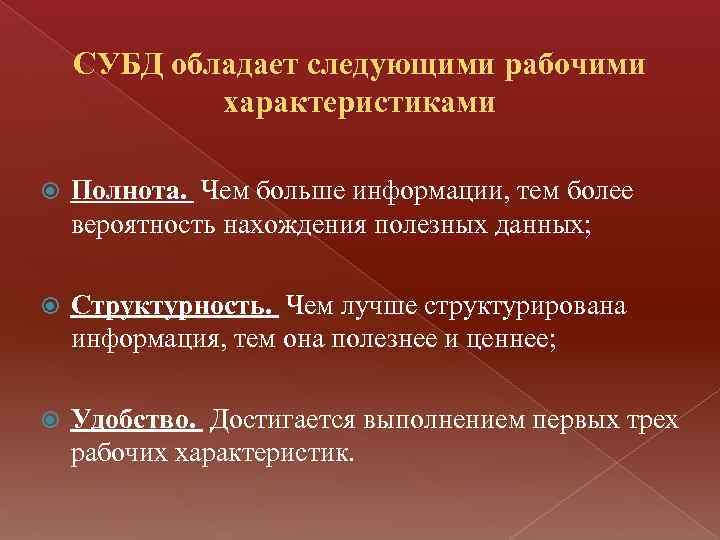 СУБД обладает следующими рабочими характеристиками

Полнота. Чем больше информации, тем более вероятность нахождения полезных данных;

Структурность. Чем лучше структурирована информация, тем она полезнее и ценнее;

Удобство. Достигается выполнением первых трех рабочих характеристик.